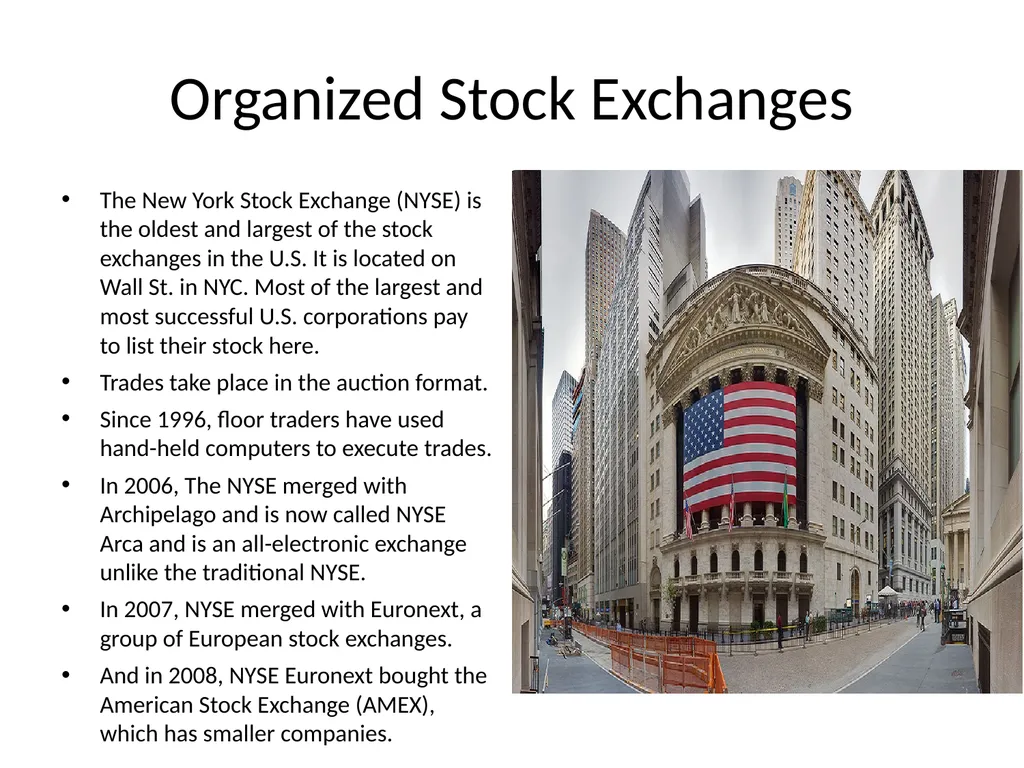 Organized Stock Exchanges

• The New York Stock Exchange (NYSE) is the oldest and largest of the stock exchanges in the U.S. It is located on Wall St. in NYC. Most of the largest and most successful U.S. corporations pay to list their stock here.

• Trades take place in the auction format.

• Since 1996, floor traders have used hand-held computers to execute trades.

• In 2006, The NYSE merged with Archipelago and is now called NYSE Arca and is an all-electronic exchange unlike the traditional NYSE.

• In 2007, NYSE merged with Euronext, a group of European stock exchanges.

• And in 2008, NYSE Euronext bought the American Stock Exchange (AMEX), which has smaller companies.